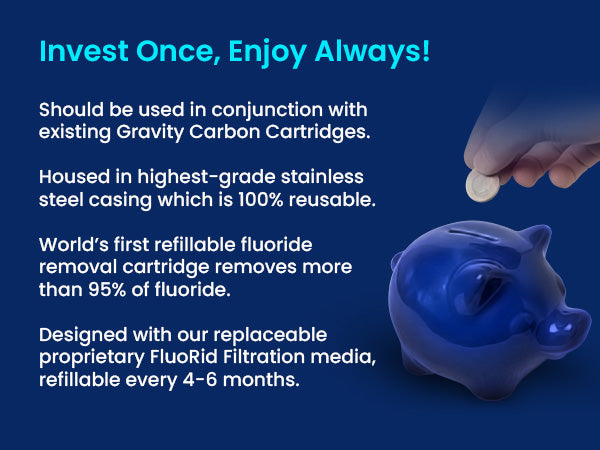 Invest Once, Enjoy Always!

Should be used in conjunction with existing Gravity Carbon Cartridges.

Housed in highest-grade stainless steel casing which is 100% reusable.

World's first refillable fluoride removal cartridge removes more than 95% of fluoride.

Designed with our replaceable proprietary FluoRid Filtration media, refillable every 4-6 months.